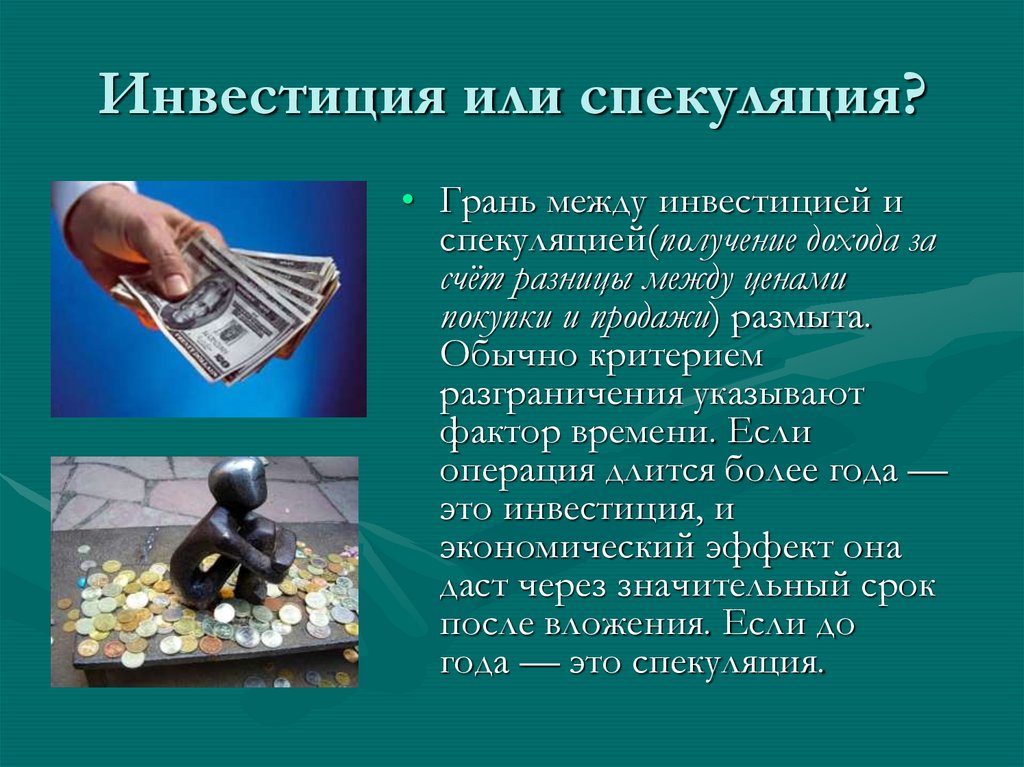 Инвестиция или спекуляция?

• Грань между инвестицией и спекуляцией(получение дохода за счёт разницы между ценами покупки и продажи) размыта. Обычно критерием разграничения указывают фактор времени. Если операция длится более года — это инвестиция, и экономический эффект она даст через значительный срок после вложения. Если до года — это спекуляция.